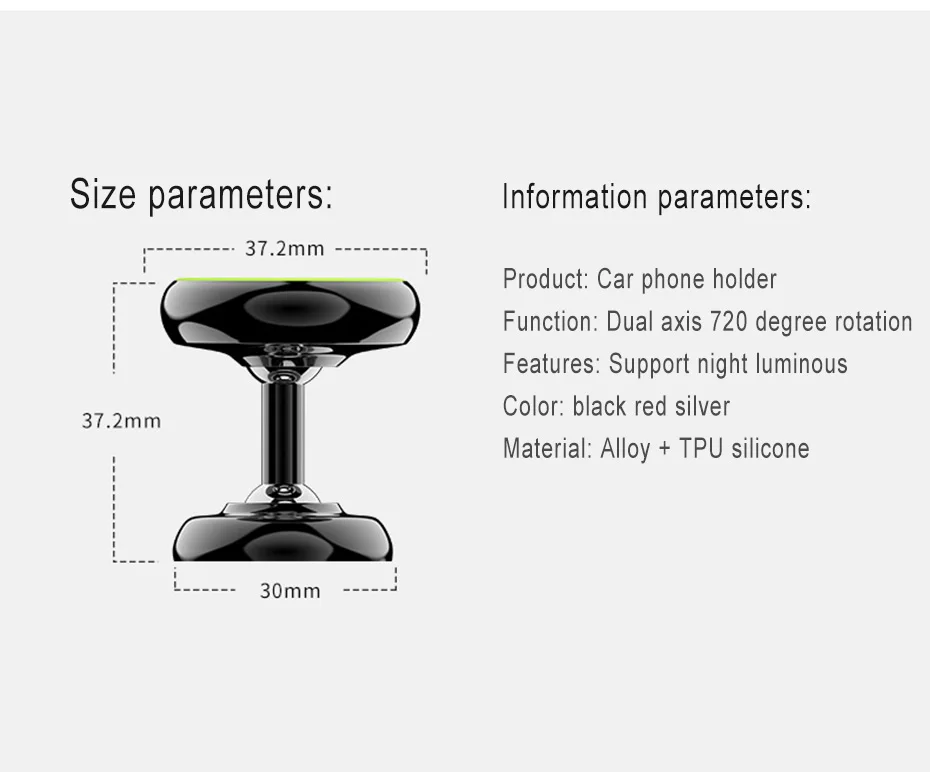 Size parameters:

37.2mm

37.2mm

30mm

Information parameters:

Product: Car phone holder
Function: Dual axis 720 degree rotation
Features: Support night luminous
Color: black red silver
Material: Alloy + TPU silicone